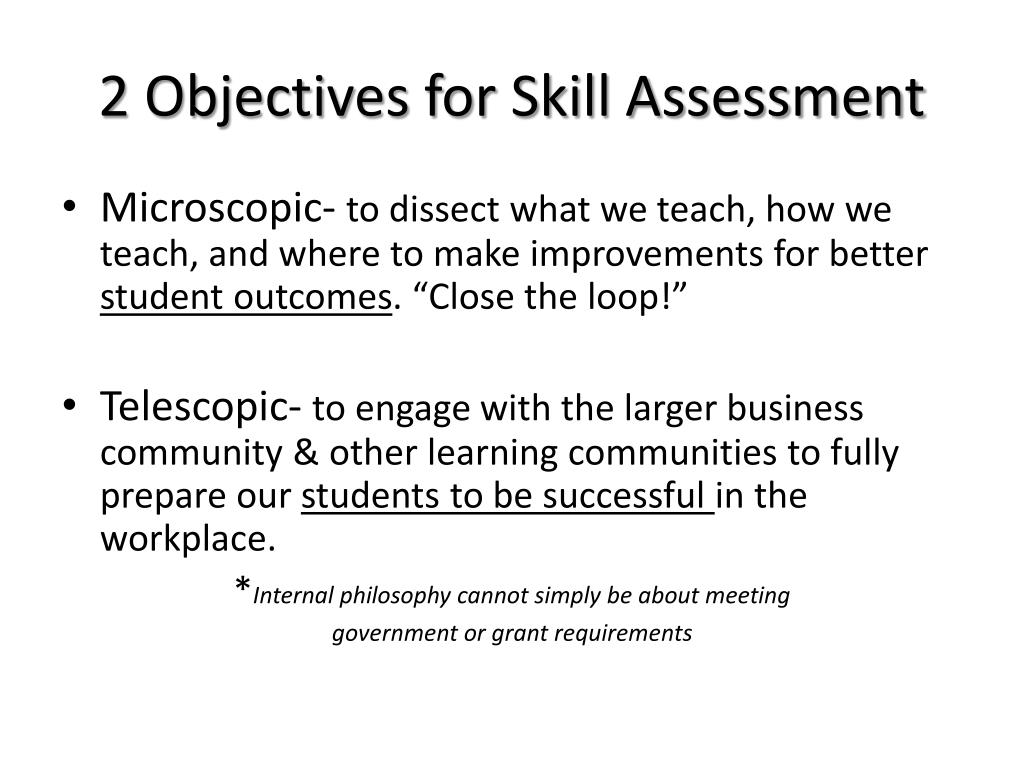 2 Objectives for Skill Assessment

• Microscopic- to dissect what we teach, how we teach, and where to make improvements for better student outcomes. “Close the loop!”

• Telescopic- to engage with the larger business community & other learning communities to fully prepare our students to be successful in the workplace.

*Internal philosophy cannot simply be about meeting government or grant requirements